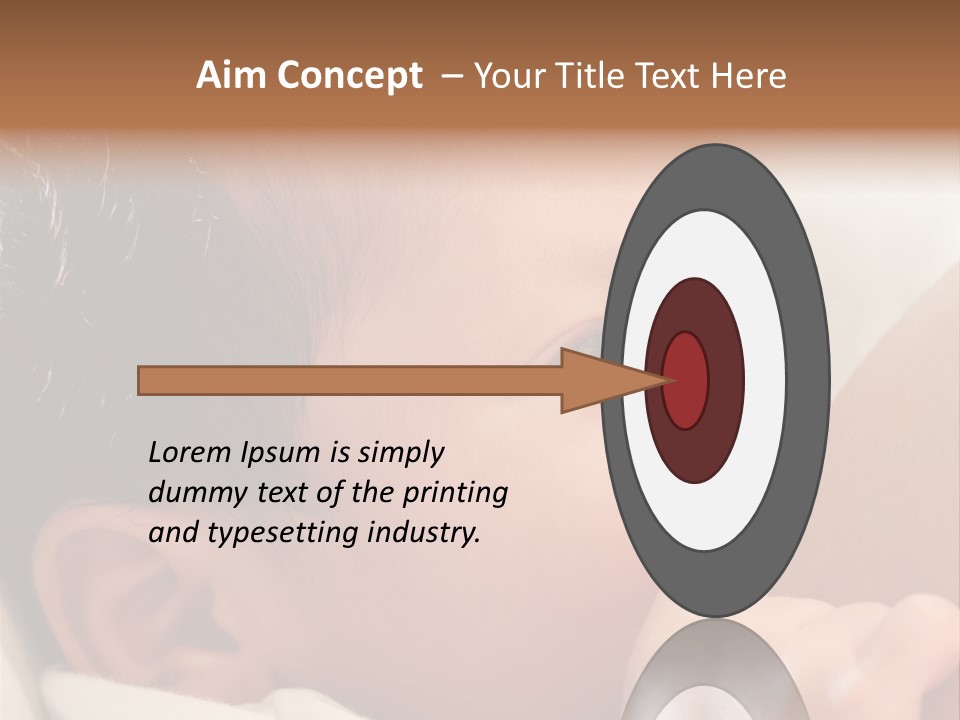 Aim Concept – Your Title Text Here

Lorem Ipsum is simply dummy text of the printing and typesetting industry.